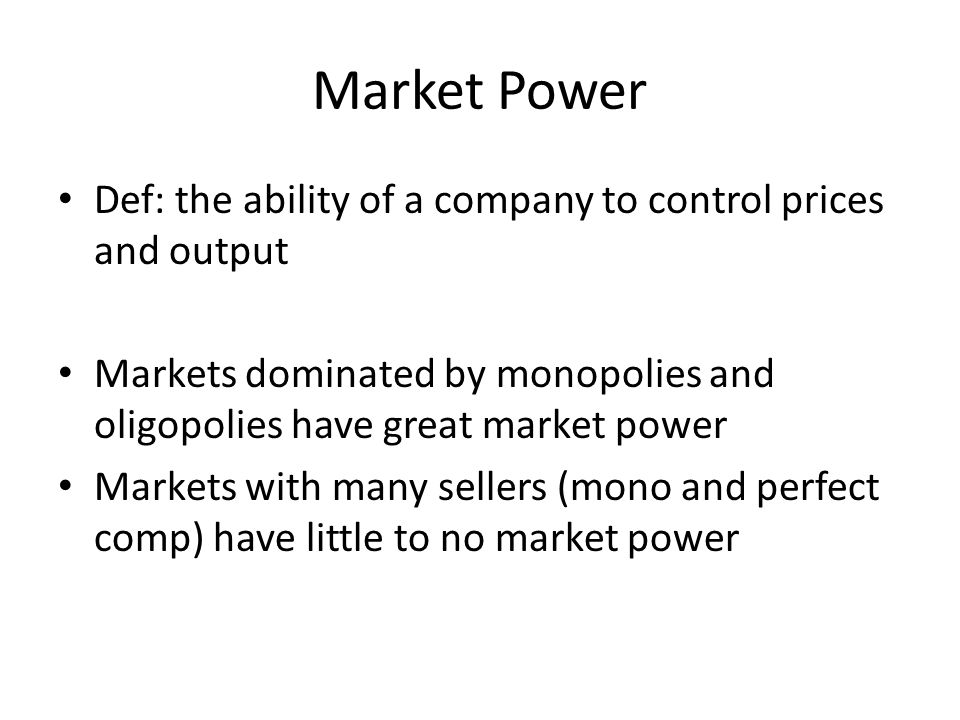 Market Power

• Def: the ability of a company to control prices and output

• Markets dominated by monopolies and oligopolies have great market power
• Markets with many sellers (mono and perfect comp) have little to no market power